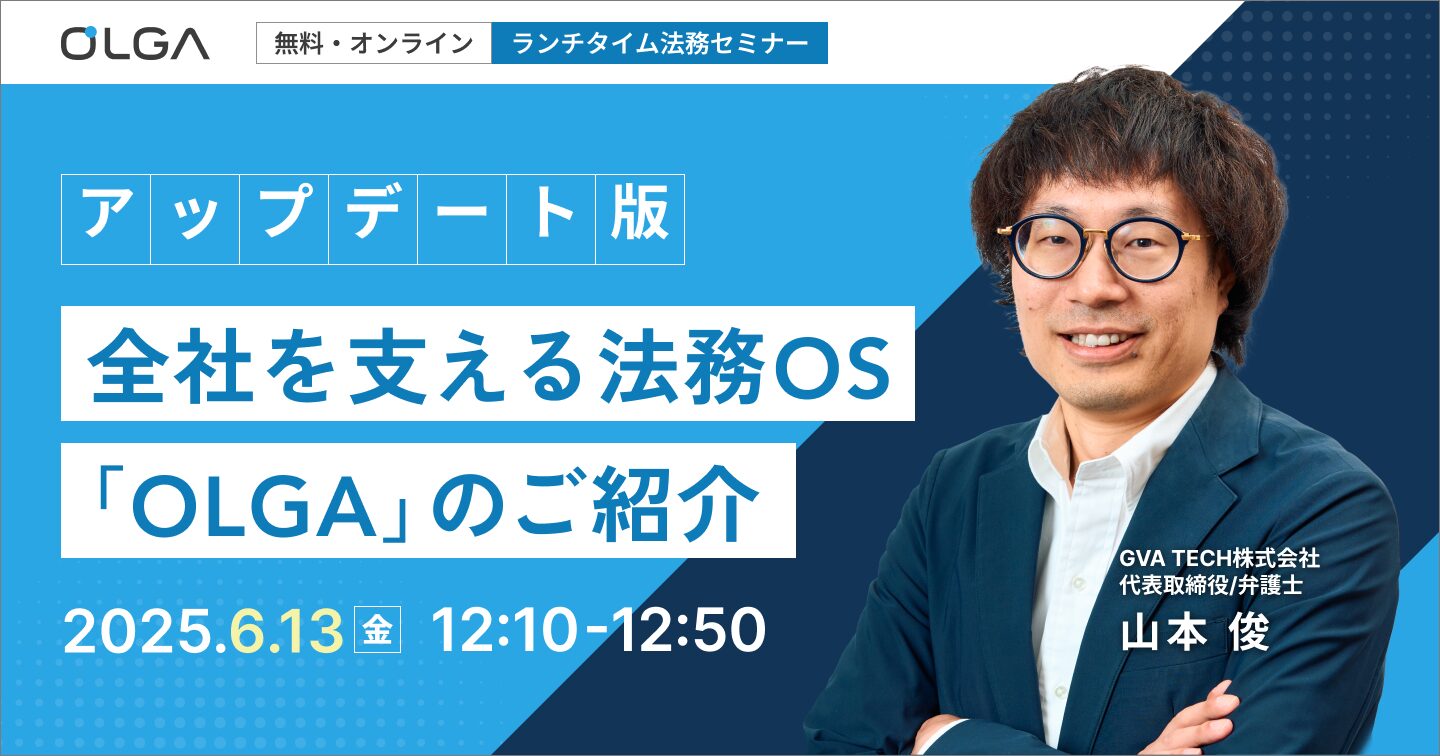 OLGA

無料・オンライン　ランチタイム法務セミナー

アップデート版

全社を支える法務OS

「OLGA」のご紹介

2025.6.13 金 12:10-12:50

GVA TECH株式会社
代表取締役/弁護士
山本 俊